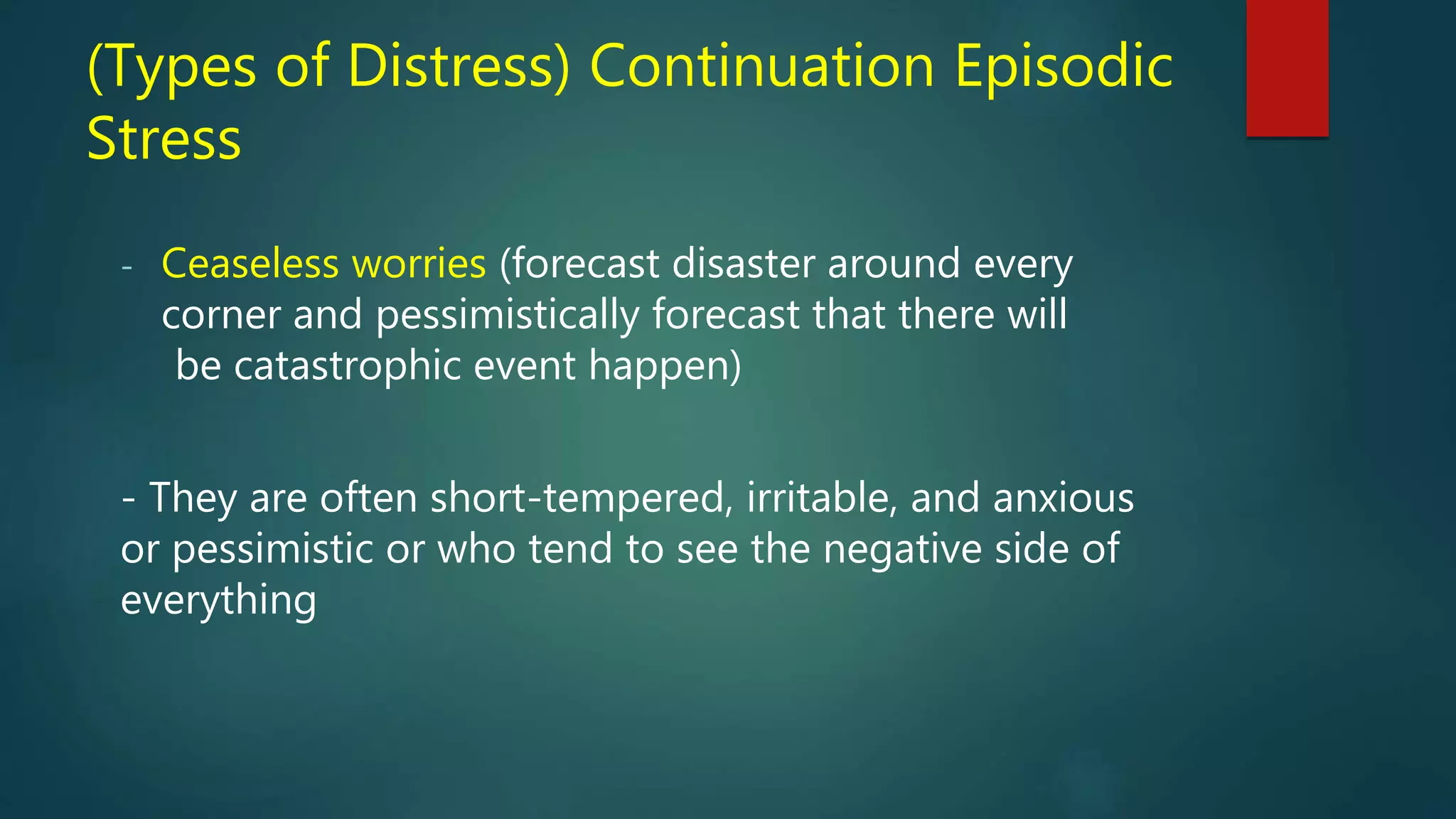 (Types of Distress) Continuation Episodic Stress

- Ceaseless worries (forecast disaster around every corner and pessimistically forecast that there will be catastrophic event happen)

- They are often short-tempered, irritable, and anxious or pessimistic or who tend to see the negative side of everything